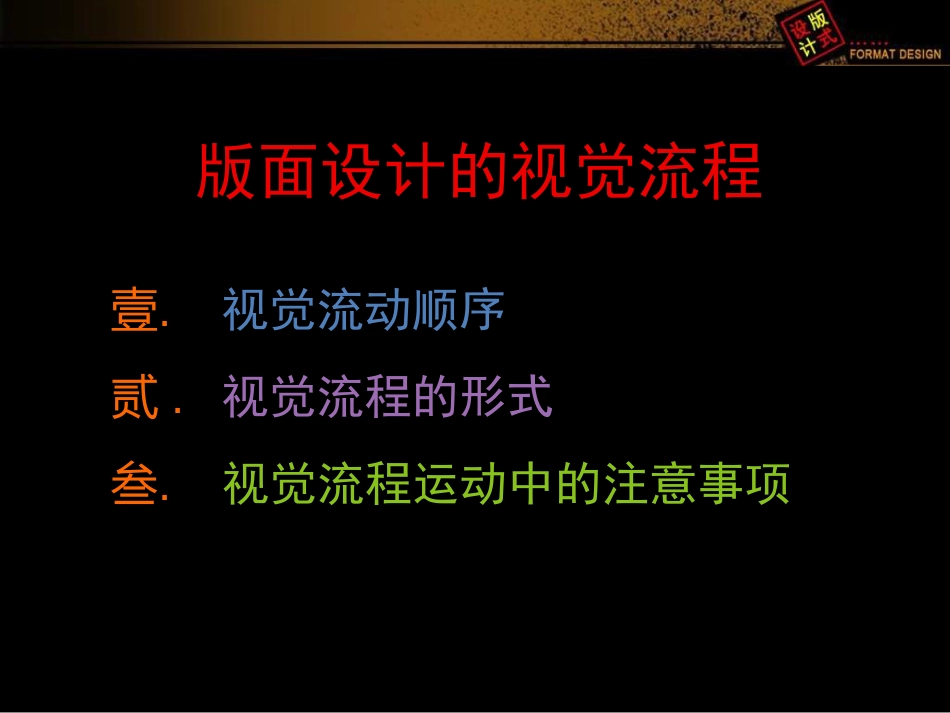 版式设计

FORMAT DESIGN

版面设计的视觉流程

壹. 视觉流动顺序

贰. 视觉流程的形式

叁. 视觉流程运动中的注意事项